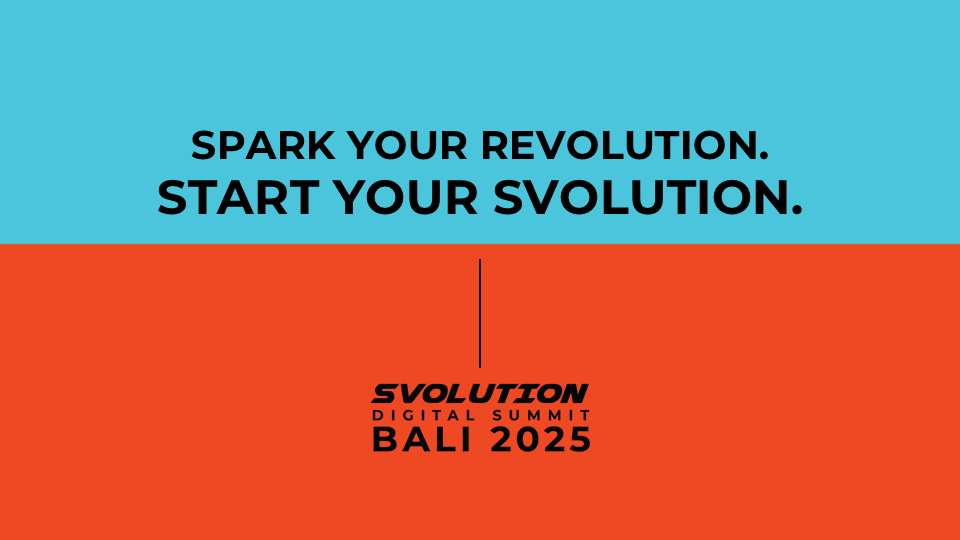 SPARK YOUR REVOLUTION.
START YOUR SVOLUTION.

SVOLUTION
DIGITAL SUMMIT
BALI 2025